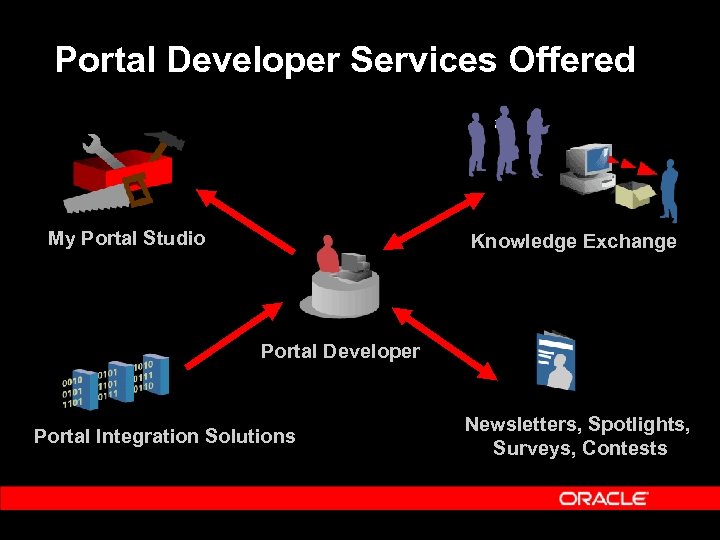 Portal Developer Services Offered

My Portal Studio

Knowledge Exchange

Portal Developer

0010 0101 1101

0101 1101 0111

1010 0111 0110

Portal Integration Solutions

Newsletters, Spotlights, Surveys, Contests

ORACLE